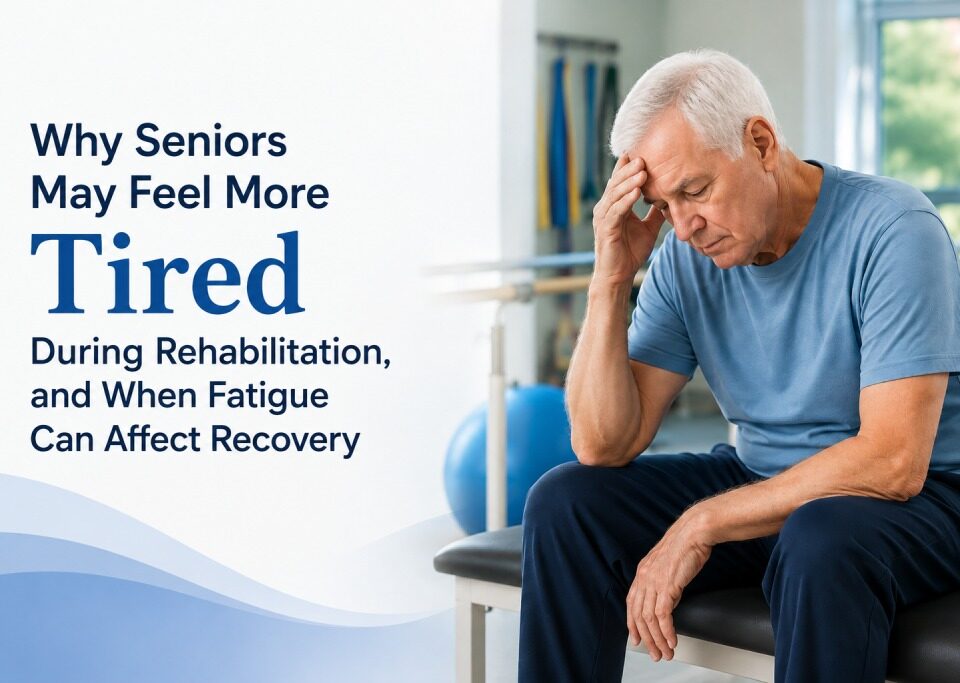 Why Seniors May Feel More

Tired

During Rehabilitation, and When Fatigue Can Affect Recovery